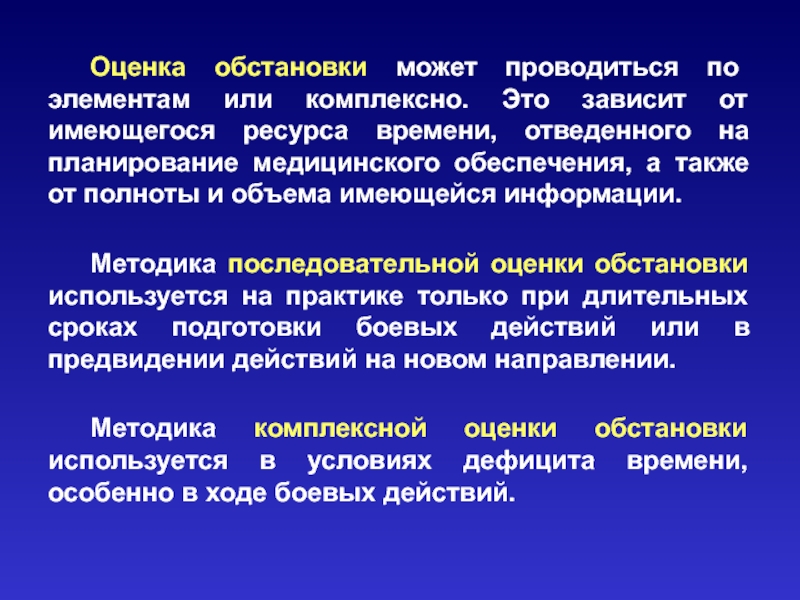 Оценка обстановки может проводиться по элементам или комплексно. Это зависит от имеющегося ресурса времени, отведенного на планирование медицинского обеспечения, а также от полноты и объема имеющейся информации.

Методика последовательной оценки обстановки используется на практике только при длительных сроках подготовки боевых действий или в предвидении действий на новом направлении.

Методика комплексной оценки обстановки используется в условиях дефицита времени, особенно в ходе боевых действий.